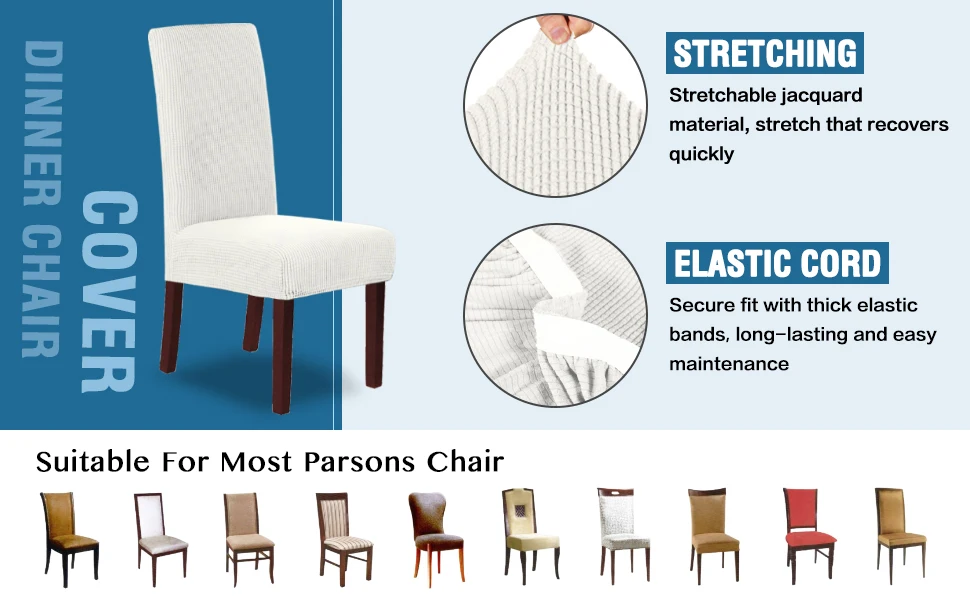 DINNER CHAIR
COVER

STRETCHING
Stretchable jacquard material, stretch that recovers quickly

ELASTIC CORD
Secure fit with thick elastic bands, long-lasting and easy maintenance

Suitable For Most Parsons Chair